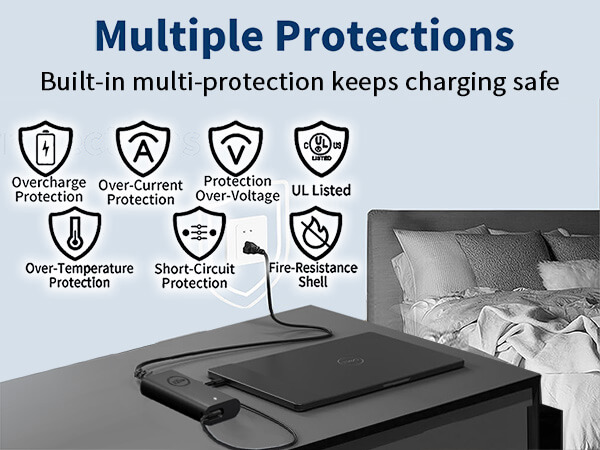 Multiple Protections

Built-in multi-protection keeps charging safe

Overcharge Protection

A

Over-Current Protection

V

Protection Over-Voltage

C UL US LISTED

UL Listed

Over-Temperature Protection

Short-Circuit Protection

Fire-Resistance Shell